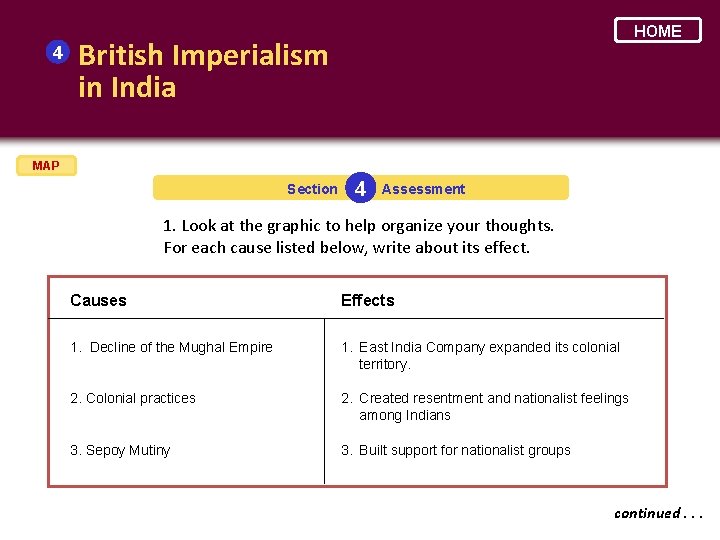 HOME

4 British Imperialism in India

MAP

Section 4 Assessment

1. Look at the graphic to help organize your thoughts. For each cause listed below, write about its effect.

| Causes | Effects |
|---|---|
| 1. Decline of the Mughal Empire | 1. East India Company expanded its colonial territory. |
| 2. Colonial practices | 2. Created resentment and nationalist feelings among Indians |
| 3. Sepoy Mutiny | 3. Built support for nationalist groups |

continued . . .